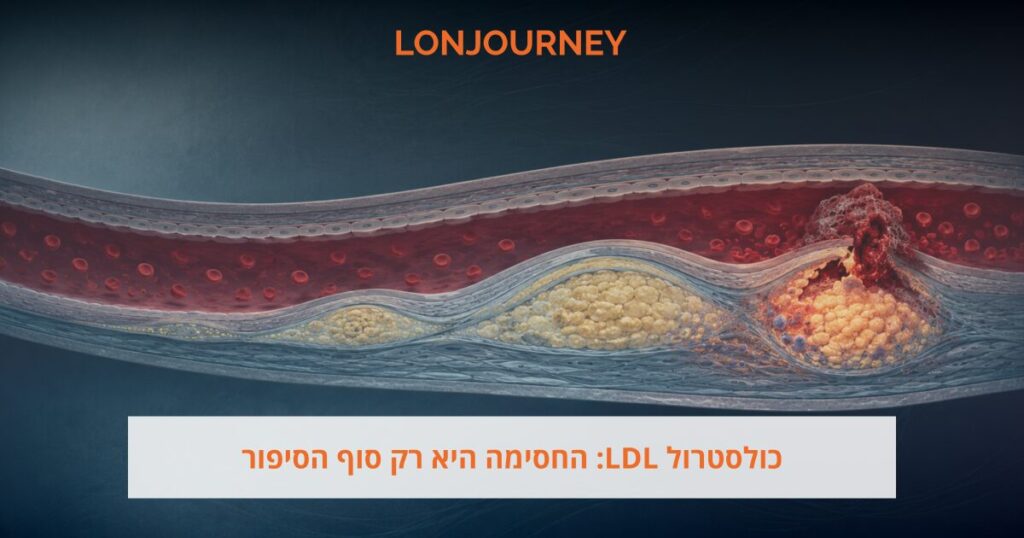 LONJOURNEY

כולסטרול LDL: החסימה היא רק סוף הסיפור